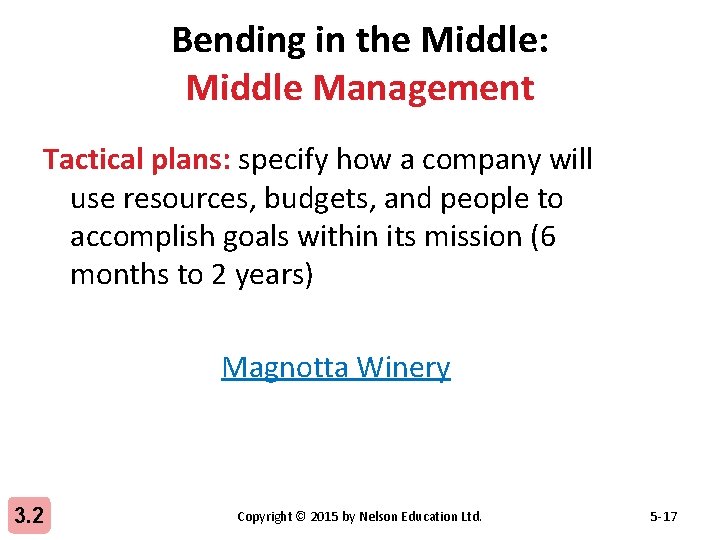 Bending in the Middle:
Middle Management

Tactical plans: specify how a company will use resources, budgets, and people to accomplish goals within its mission (6 months to 2 years)

Magnotta Winery

3.2

Copyright © 2015 by Nelson Education Ltd.

5-17